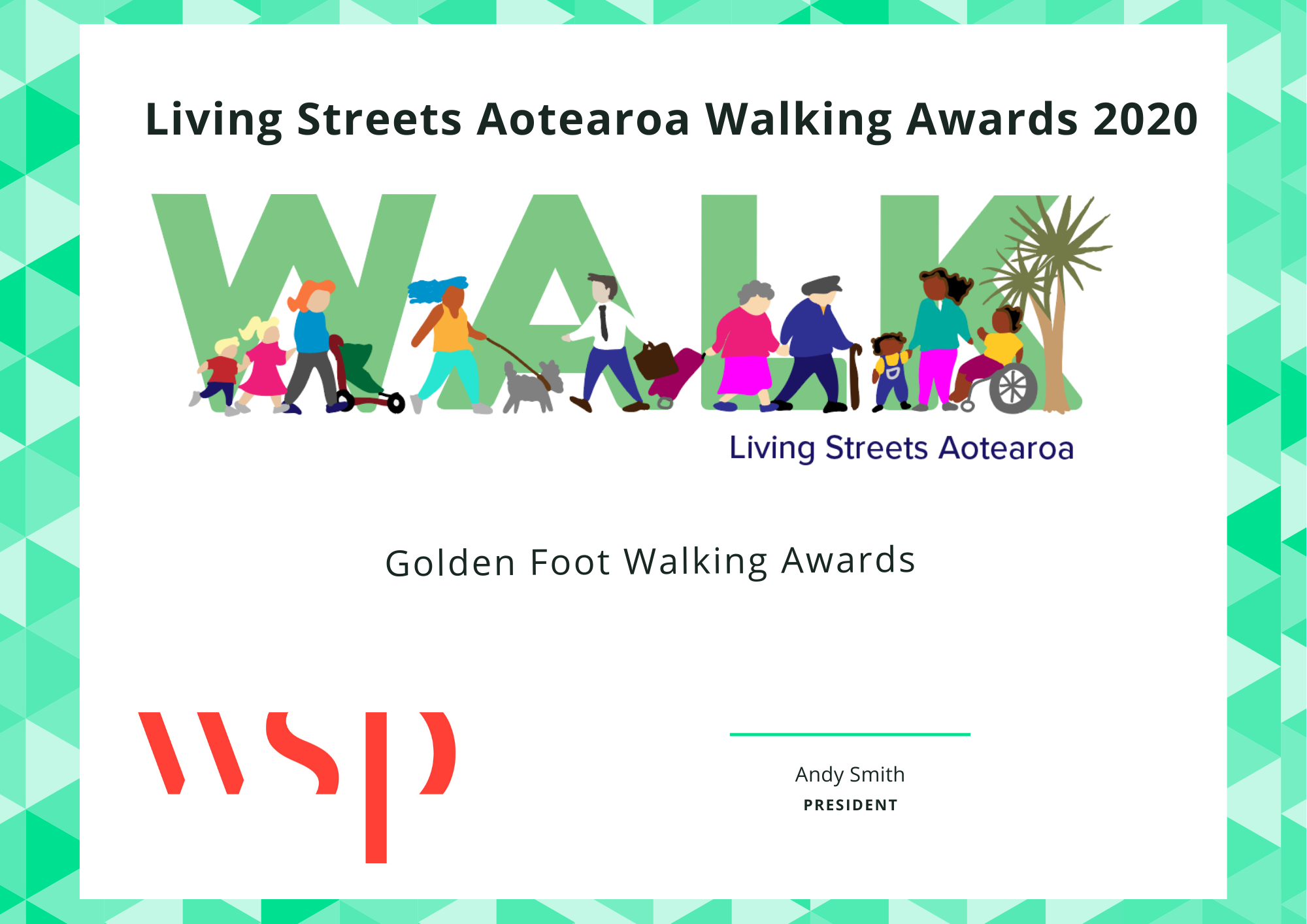 Living Streets Aotearoa Walking Awards 2020

WALK

Living Streets Aotearoa

Golden Foot Walking Awards

wsp

Andy Smith
PRESIDENT